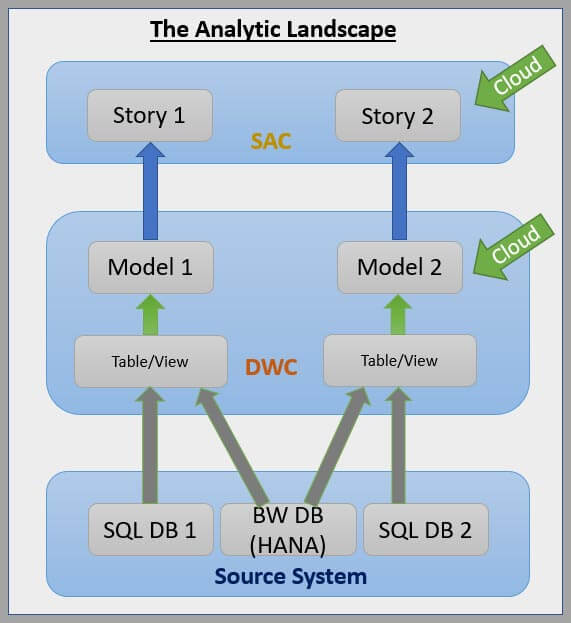 The Analytic Landscape

Cloud

Story 1

Story 2

SAC

Cloud

Model 1

Model 2

Table/View

DWC

Table/View

SQL DB 1

BW DB (HANA)

SQL DB 2

Source System